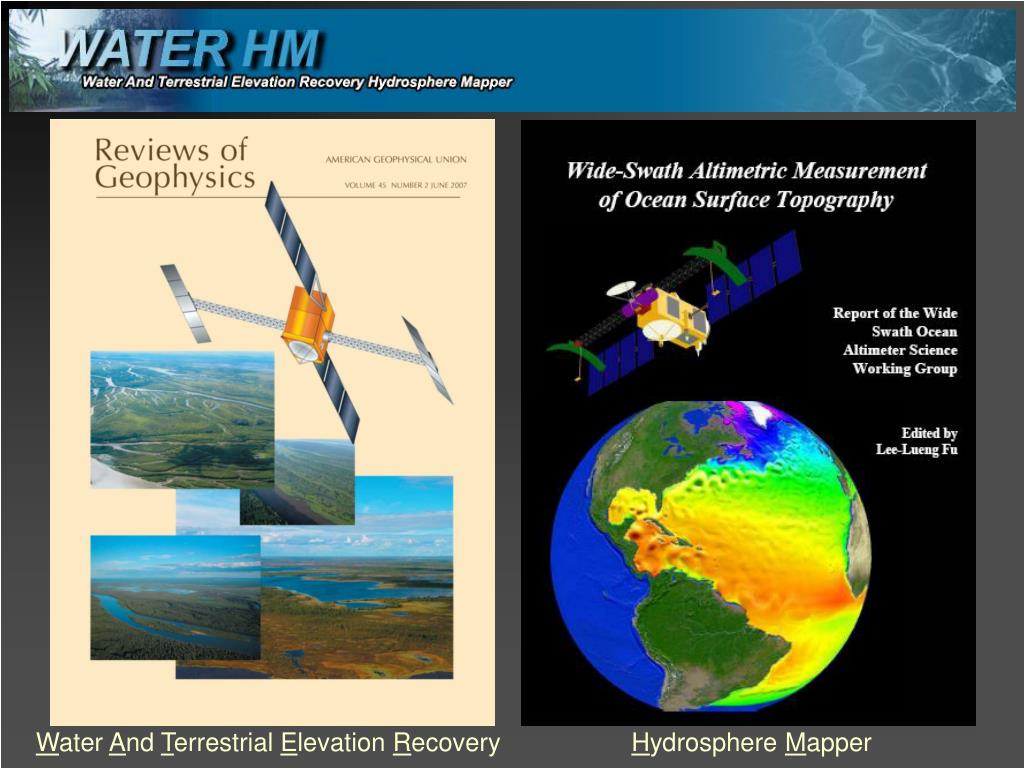 WATER HM
Water And Terrestrial Elevation Recovery Hydrosphere Mapper

Reviews of Geophysics
AMERICAN GEOPHYSICAL UNION
VOLUME 45 NUMBER 2 JUNE 2007

Wide-Swath Altimetric Measurement of Ocean Surface Topography

Report of the Wide Swath Ocean Altimeter Science Working Group

Edited by Lee-Lueng Fu

Water And Terrestrial Elevation Recovery Hydrosphere Mapper